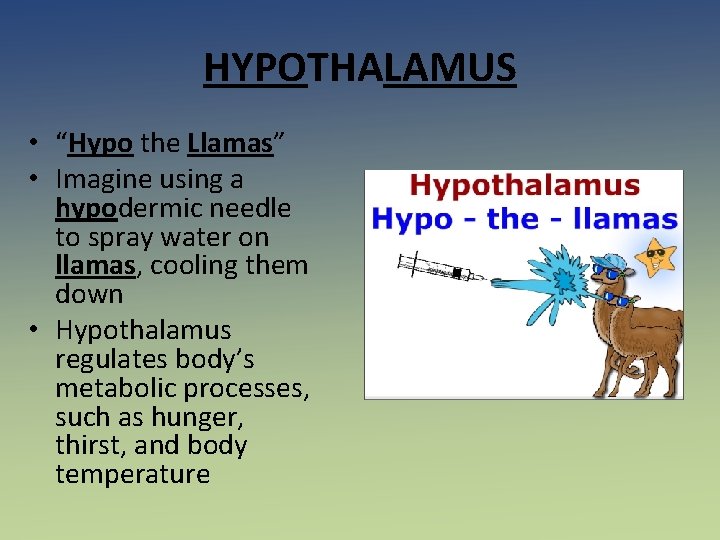 HYPOTHALAMUS

• "Hypo the Llamas"
• Imagine using a hypodermic needle to spray water on llamas, cooling them down
• Hypothalamus regulates body's metabolic processes, such as hunger, thirst, and body temperature

Hypothalamus
Hypo - the - llamas